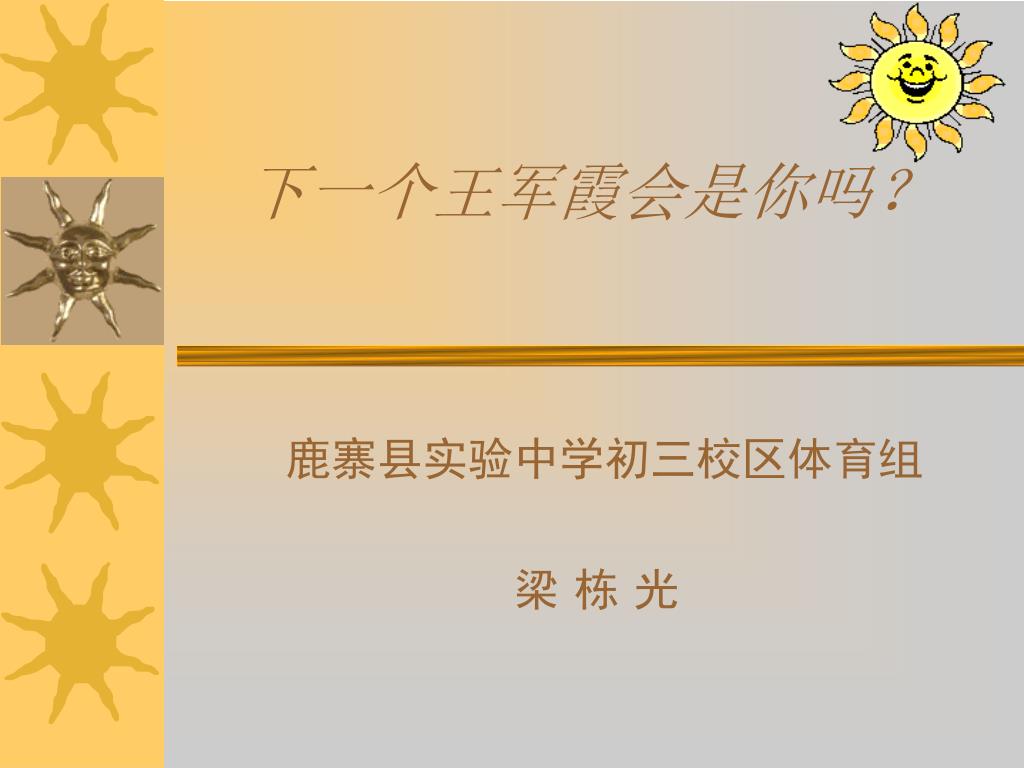 下一个王军霞会是你吗？

鹿寨县实验中学初三校区体育组

梁 栋 光